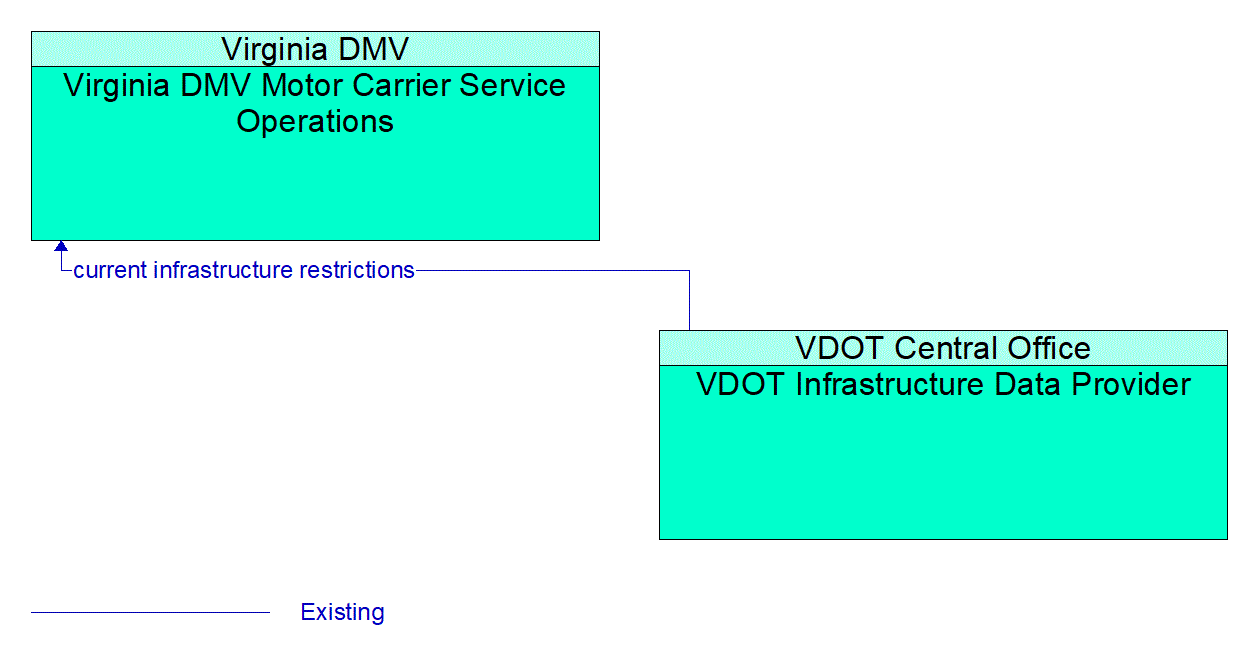 Virginia DMV
Virginia DMV Motor Carrier Service Operations

current infrastructure restrictions

VDOT Central Office
VDOT Infrastructure Data Provider

Existing